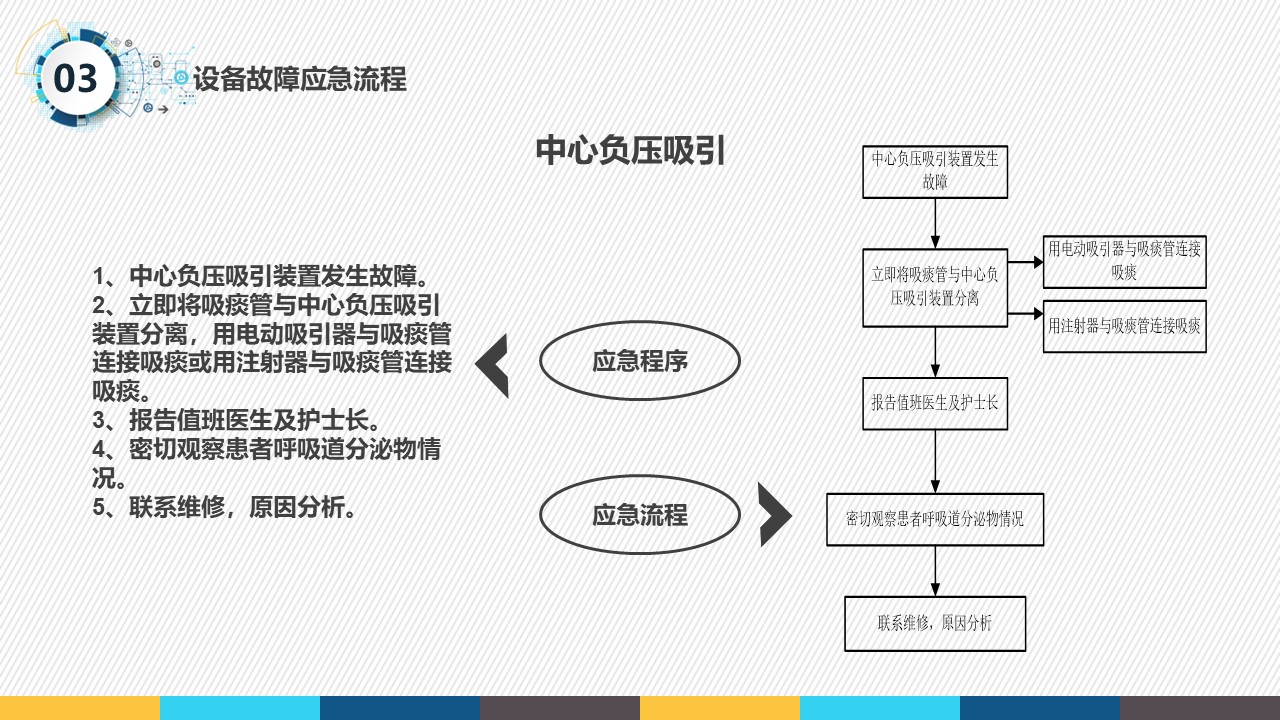 03

设备故障应急流程

中心负压吸引

1、中心负压吸引装置发生故障。
2、立即将吸痰管与中心负压吸引装置分离，用电动吸引器与吸痰管连接吸痰或用注射器与吸痰管连接吸痰。
3、报告值班医生及护士长。
4、密切观察患者呼吸道分泌物情况。
5、联系维修，原因分析。

应急程序

应急流程

中心负压吸引装置发生故障

立即将吸痰管与中心负压吸引装置分离

用电动吸引器与吸痰管连接吸痰

用注射器与吸痰管连接吸痰

报告值班医生及护士长

密切观察患者呼吸道分泌物情况

联系维修，原因分析